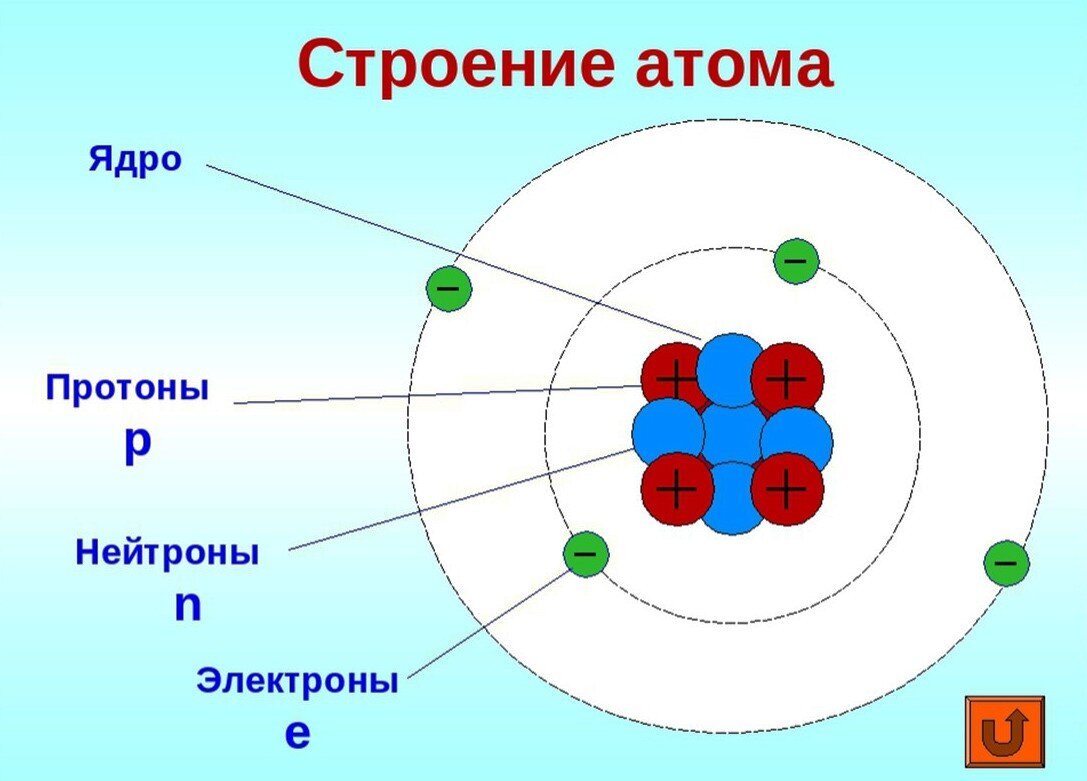 Строение атома

Ядро

Протоны
p

Нейтроны
n

Электроны
e

−
−
−
−

+
+
+
+